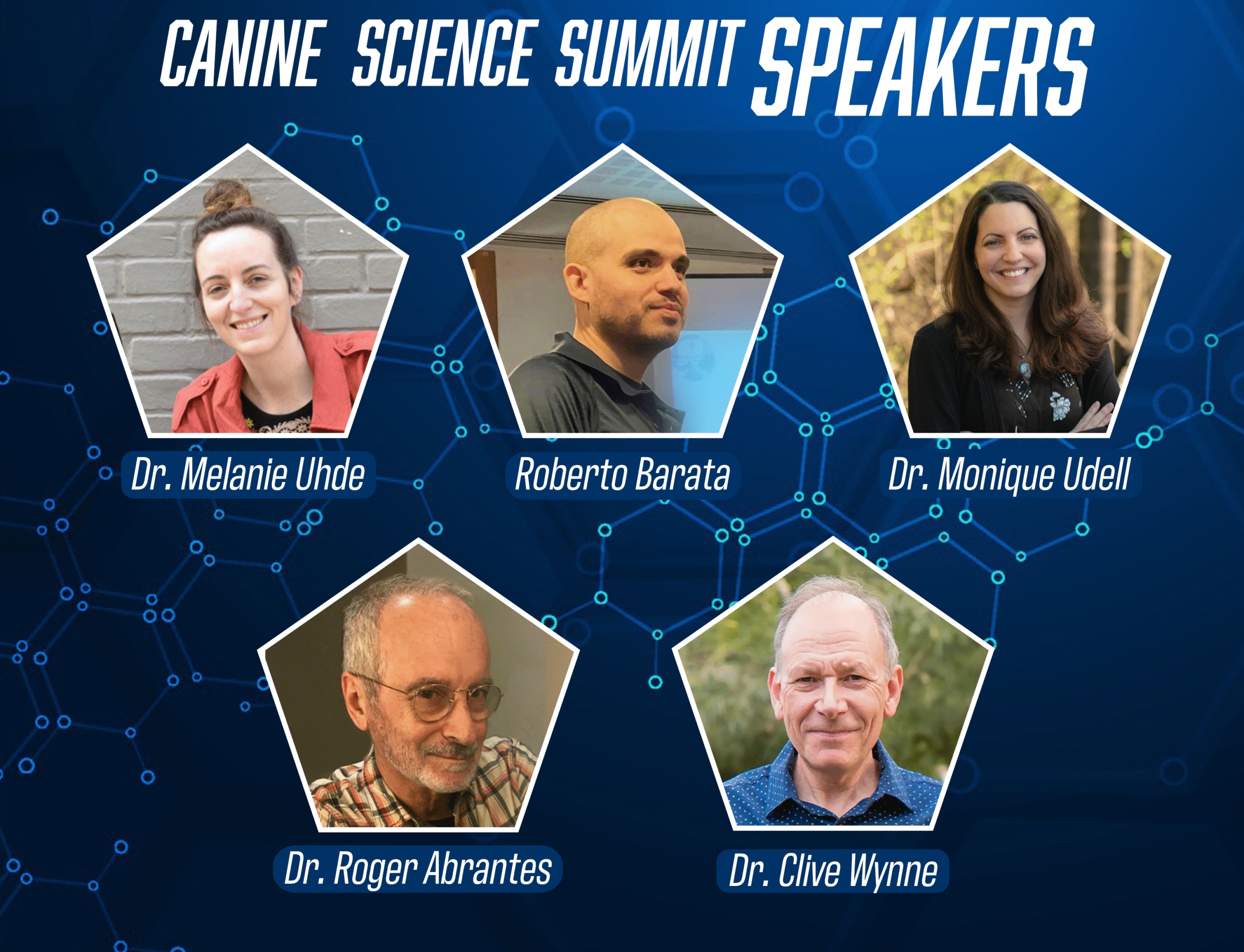 CANINE SCIENCE SUMMIT SPEAKERS

Dr. Melanie Uhde

Roberto Barata

Dr. Monique Udell

Dr. Roger Abrantes

Dr. Clive Wynne